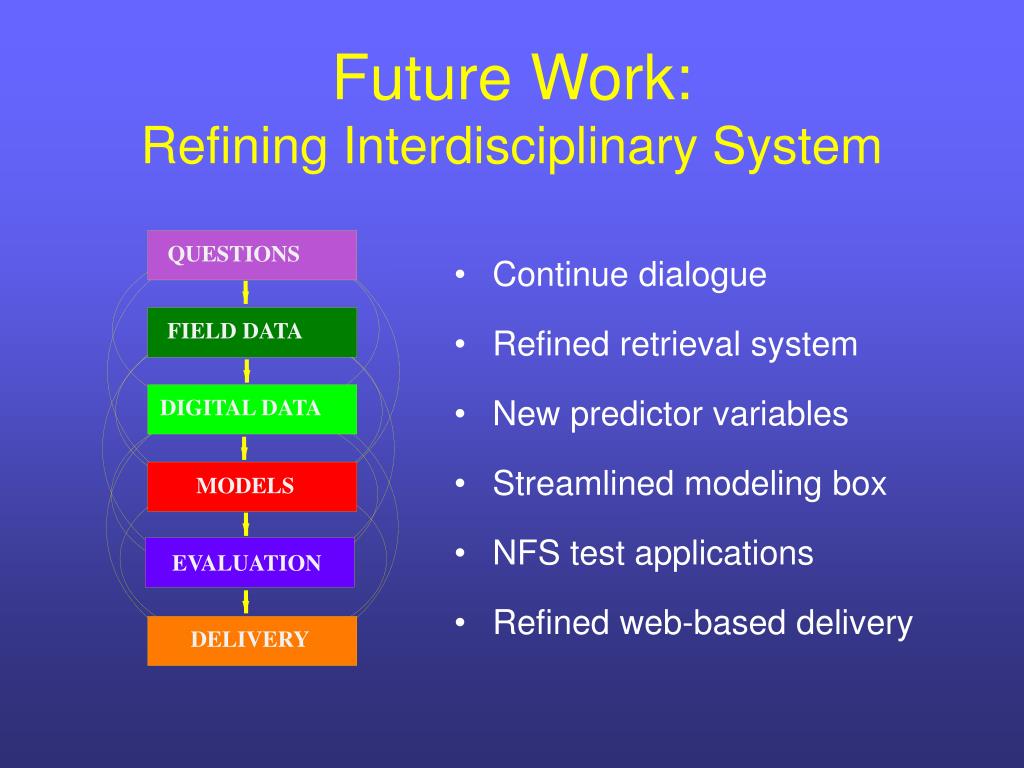 Future Work:
Refining Interdisciplinary System

QUESTIONS

FIELD DATA

DIGITAL DATA

MODELS

EVALUATION

DELIVERY

• Continue dialogue
• Refined retrieval system
• New predictor variables
• Streamlined modeling box
• NFS test applications
• Refined web-based delivery